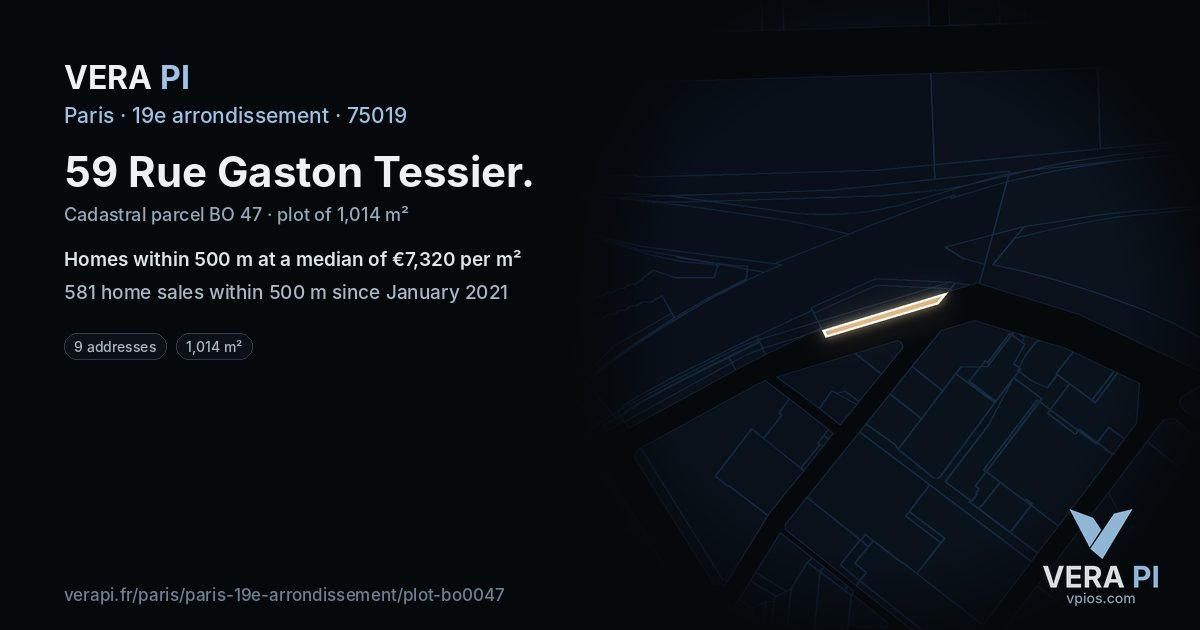 VERA PI

Paris · 19e arrondissement · 75019

59 Rue Gaston Tessier.

Cadastral parcel BO 47 · plot of 1,014 m²

Homes within 500 m at a median of €7,320 per m²

581 home sales within 500 m since January 2021

9 addresses

1,014 m²

verapi.fr/paris/paris-19e-arrondissement/plot-bo0047

VERA PI
vpios.com